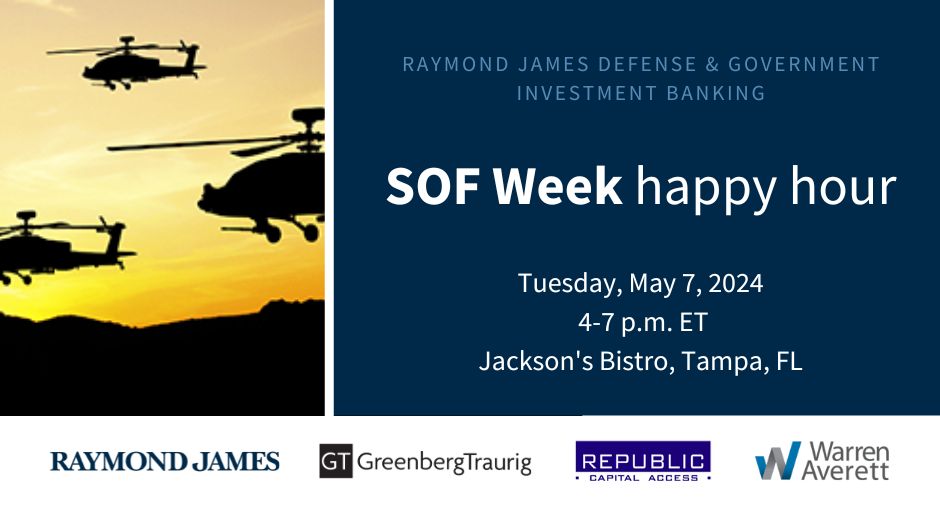 RAYMOND JAMES DEFENSE & GOVERNMENT INVESTMENT BANKING

SOF Week happy hour

Tuesday, May 7, 2024
4-7 p.m. ET
Jackson's Bistro, Tampa, FL

RAYMOND JAMES

GT GreenbergTraurig

REPUBLIC
CAPITAL ACCESS

Warren Averett